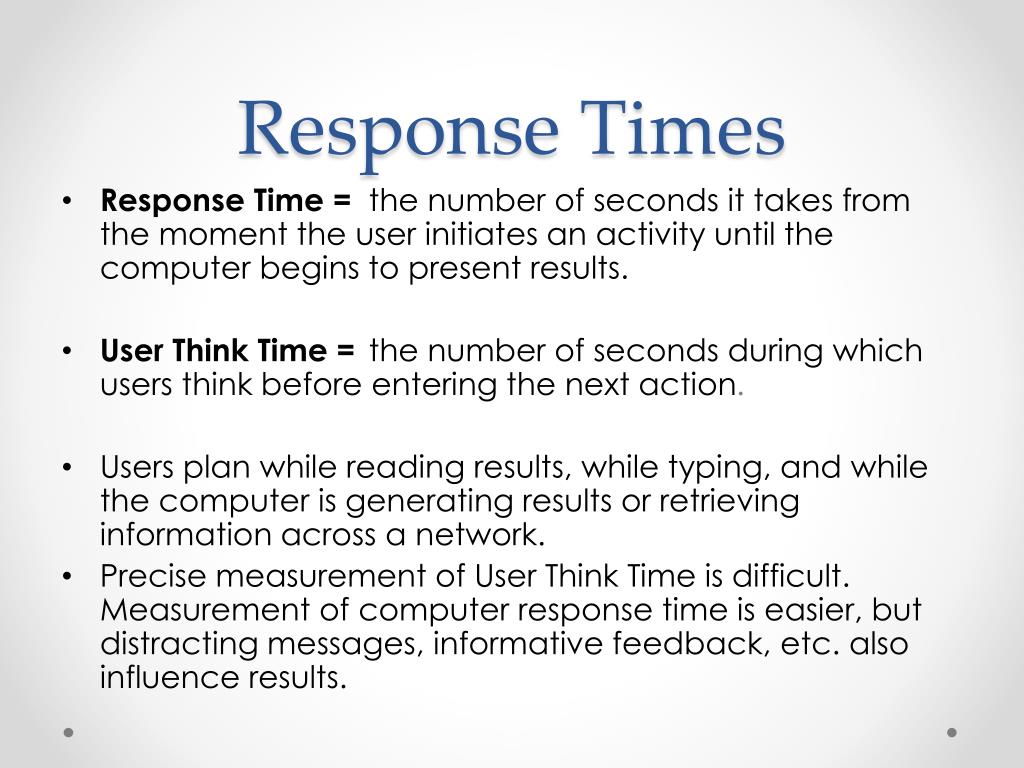 Response Times

• Response Time = the number of seconds it takes from the moment the user initiates an activity until the computer begins to present results.

• User Think Time = the number of seconds during which users think before entering the next action.

• Users plan while reading results, while typing, and while the computer is generating results or retrieving information across a network.
• Precise measurement of User Think Time is difficult. Measurement of computer response time is easier, but distracting messages, informative feedback, etc. also influence results.